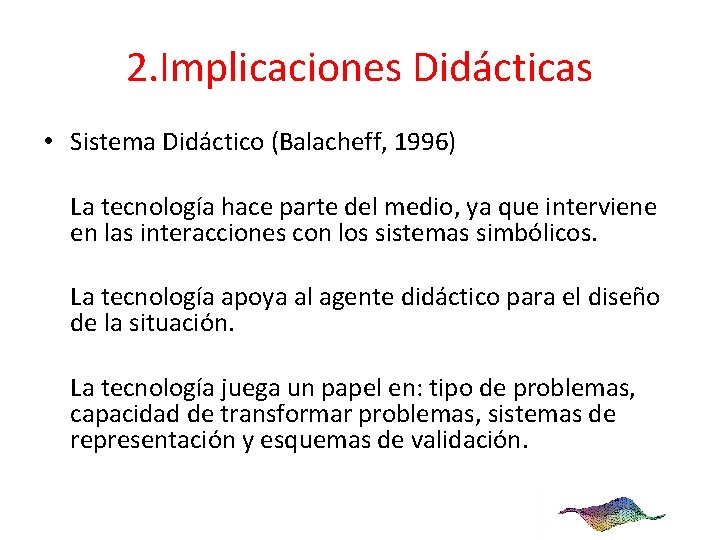 2.Implicaciones Didácticas

• Sistema Didáctico (Balacheff, 1996)

La tecnología hace parte del medio, ya que interviene en las interacciones con los sistemas simbólicos.

La tecnología apoya al agente didáctico para el diseño de la situación.

La tecnología juega un papel en: tipo de problemas, capacidad de transformar problemas, sistemas de representación y esquemas de validación.